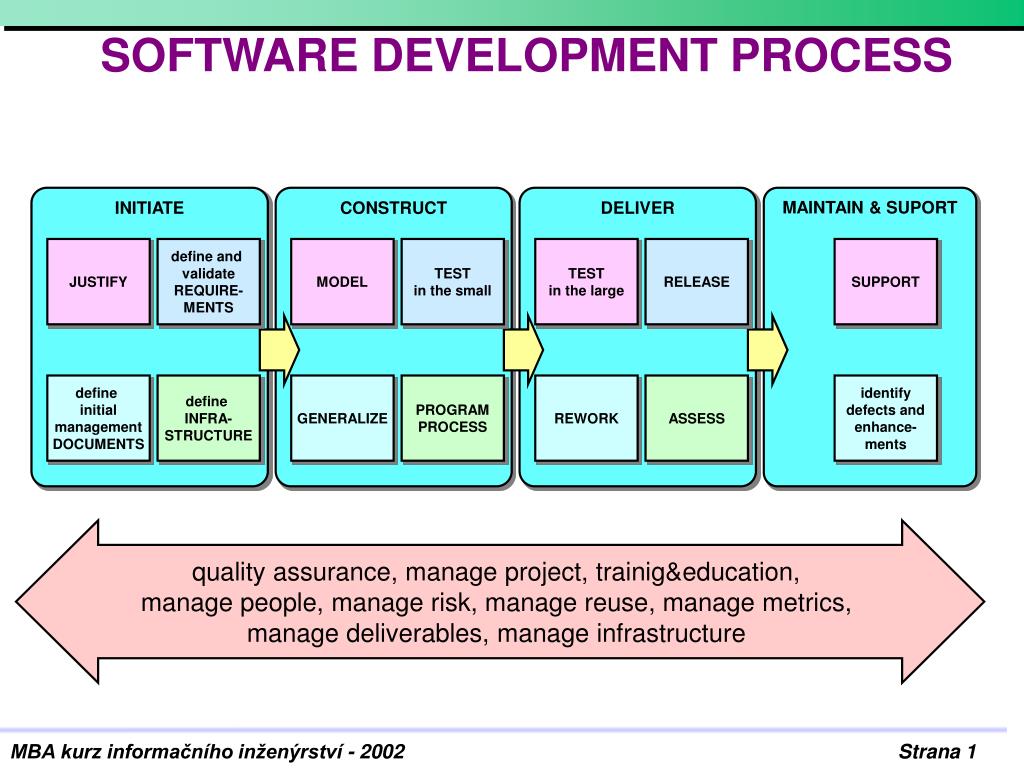 SOFTWARE DEVELOPMENT PROCESS

INITIATE

JUSTIFY

define and validate REQUIRE-MENTS

define initial management DOCUMENTS

define INFRA-STRUCTURE

CONSTRUCT

MODEL

TEST in the small

GENERALIZE

PROGRAM PROCESS

DELIVER

TEST in the large

RELEASE

REWORK

ASSESS

MAINTAIN & SUPORT

SUPPORT

identify defects and enhance-ments

quality assurance, manage project, trainig&education, manage people, manage risk, manage reuse, manage metrics, manage deliverables, manage infrastructure

MBA kurz informačního inženýrství - 2002

Strana 1